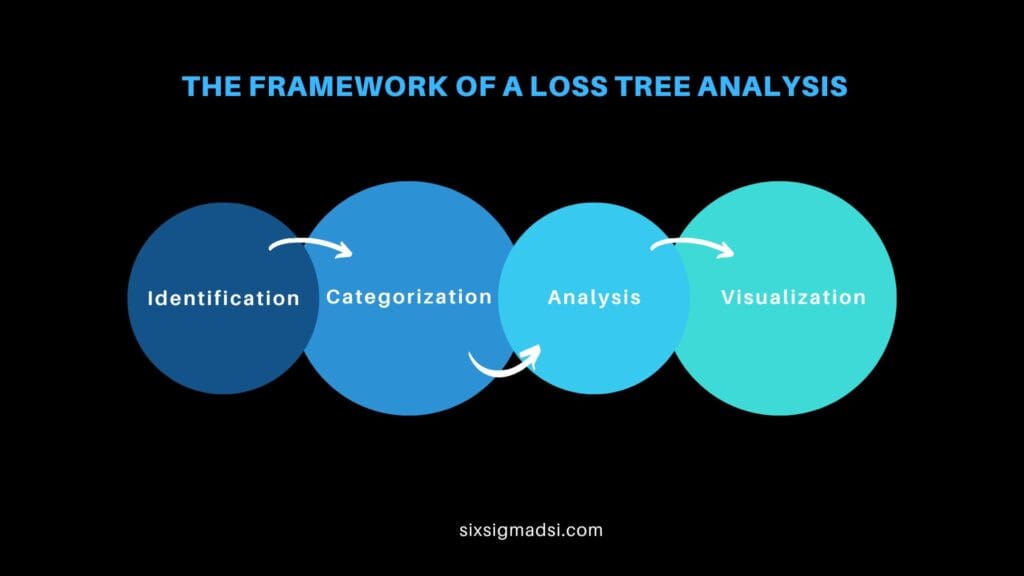 THE FRAMEWORK OF A LOSS TREE ANALYSIS

Identification

Categorization

Analysis

Visualization

sixsigmadsi.com